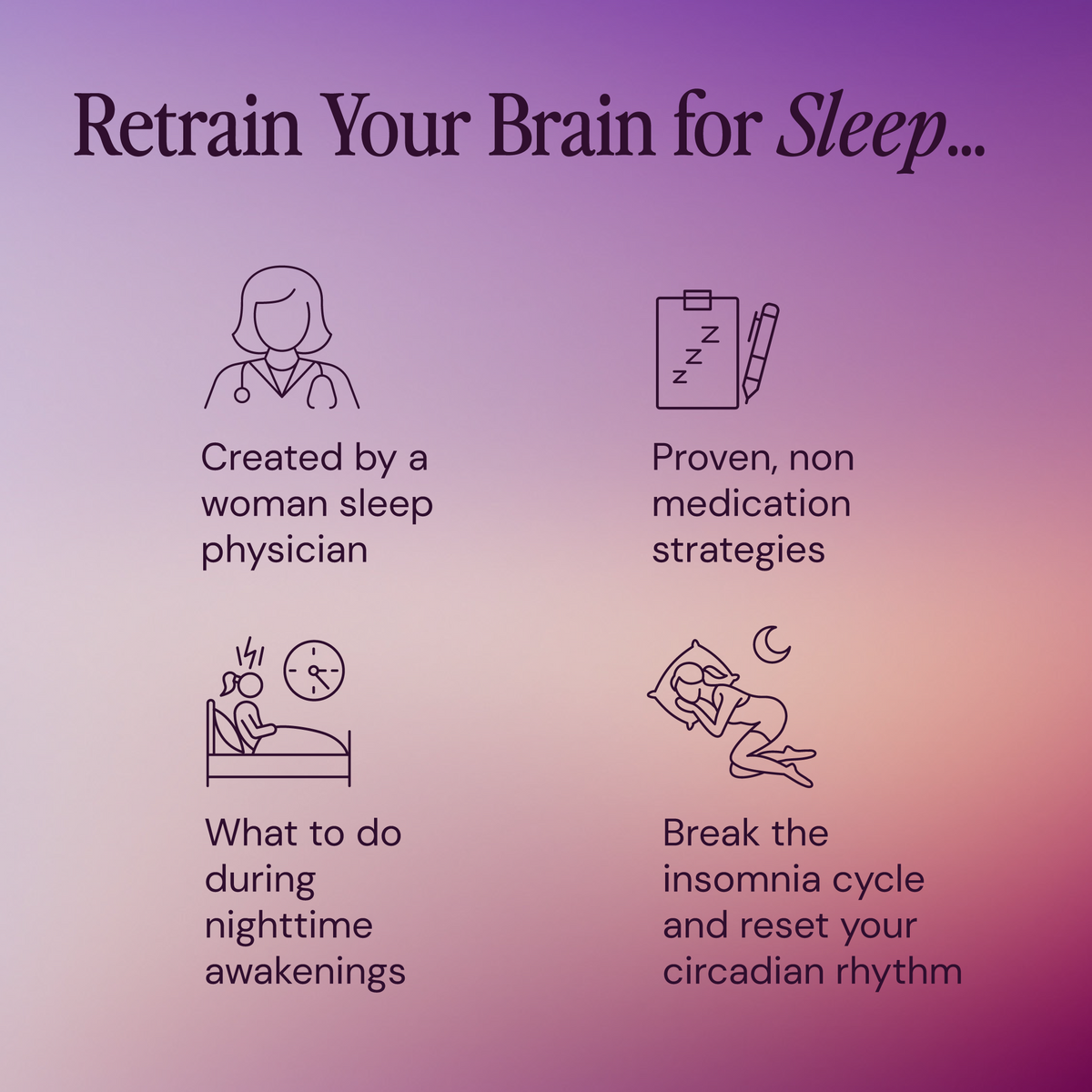 Retrain Your Brain for Sleep...

Created by a woman sleep physician

Proven, non medication strategies

What to do during nighttime awakenings

Break the insomnia cycle and reset your circadian rhythm